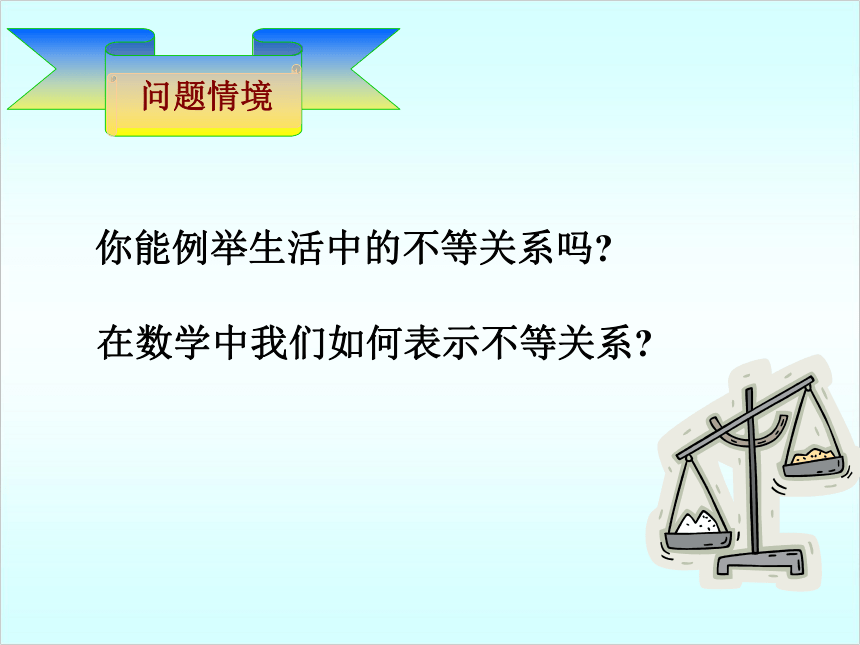 问题情境

你能例举生活中的不等关系吗?

在数学中我们如何表示不等关系?